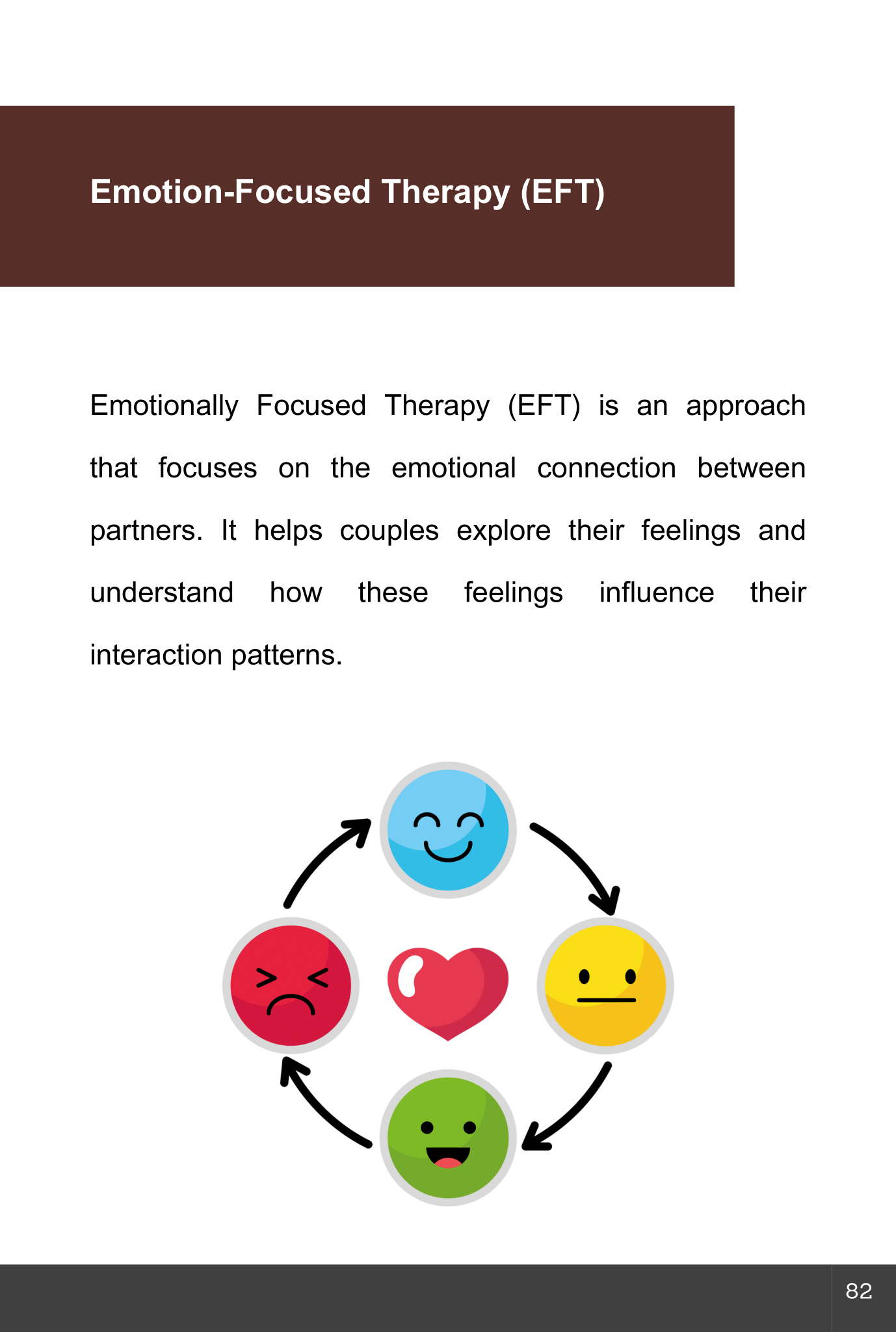 Emotion-Focused Therapy (EFT)

Emotionally Focused Therapy (EFT) is an approach that focuses on the emotional connection between partners. It helps couples explore their feelings and understand how these feelings influence their interaction patterns.

82